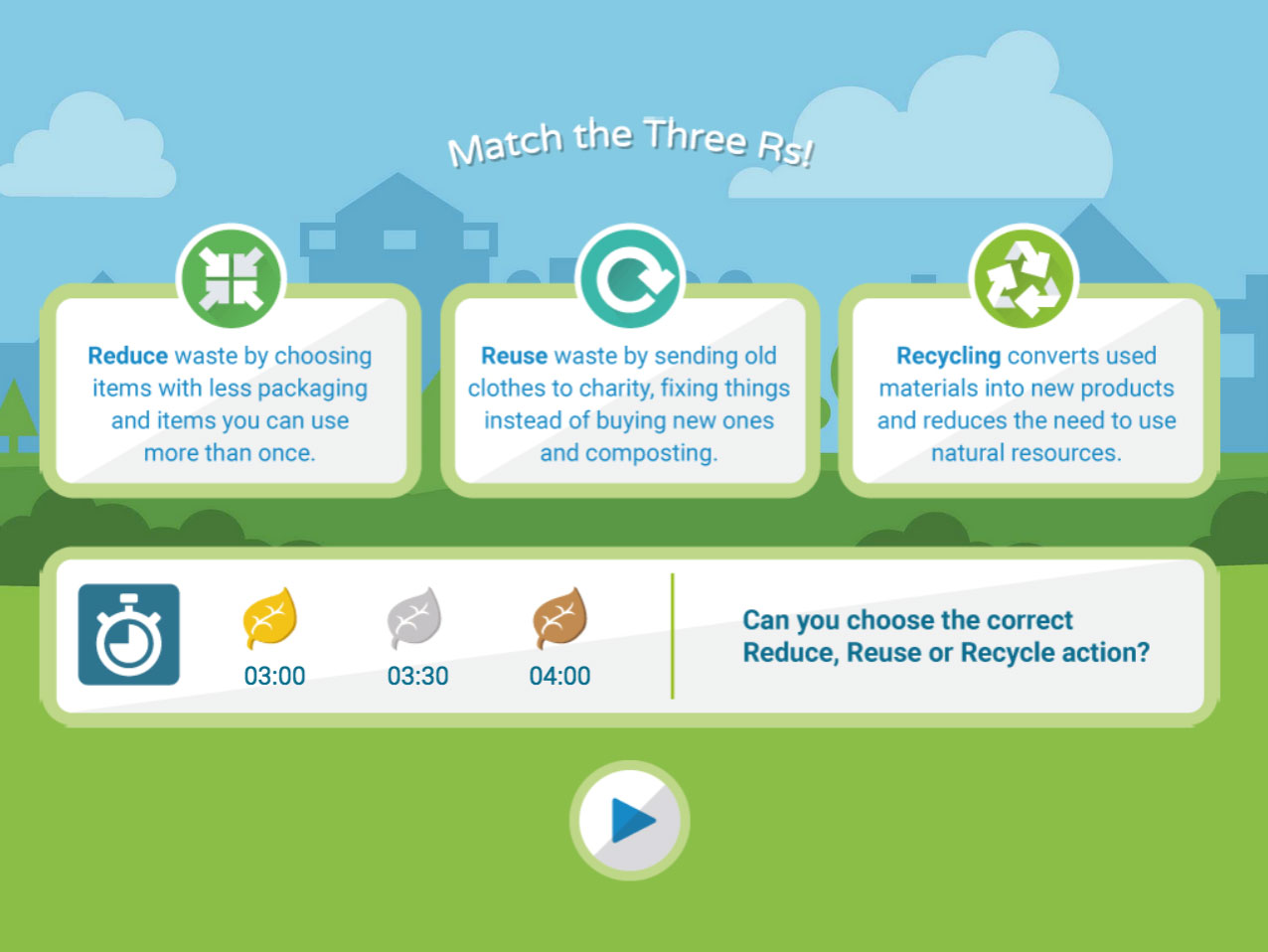 Match the Three Rs!

Reduce waste by choosing items with less packaging and items you can use more than once.

Reuse waste by sending old clothes to charity, fixing things instead of buying new ones and composting.

Recycling converts used materials into new products and reduces the need to use natural resources.

03:00

03:30

04:00

Can you choose the correct Reduce, Reuse or Recycle action?